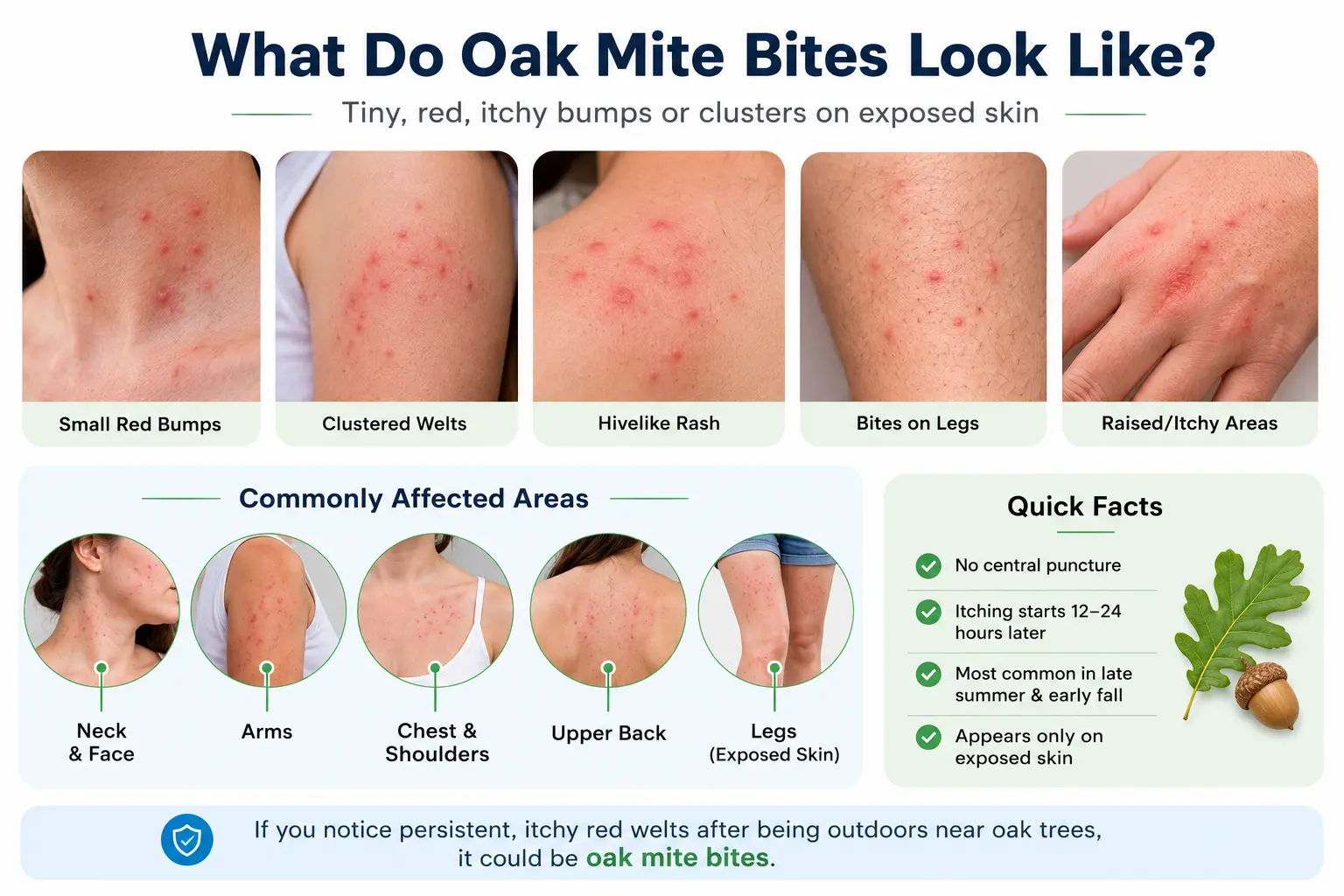 What Do Oak Mite Bites Look Like?

Tiny, red, itchy bumps or clusters on exposed skin

Small Red Bumps

Clustered Welts

Hivelike Rash

Bites on Legs

Raised/Itchy Areas

Commonly Affected Areas

Neck & Face

Arms

Chest & Shoulders

Upper Back

Legs (Exposed Skin)

Quick Facts

No central puncture

Itching starts 12–24 hours later

Most common in late summer & early fall

Appears only on exposed skin

If you notice persistent, itchy red welts after being outdoors near oak trees, it could be oak mite bites.